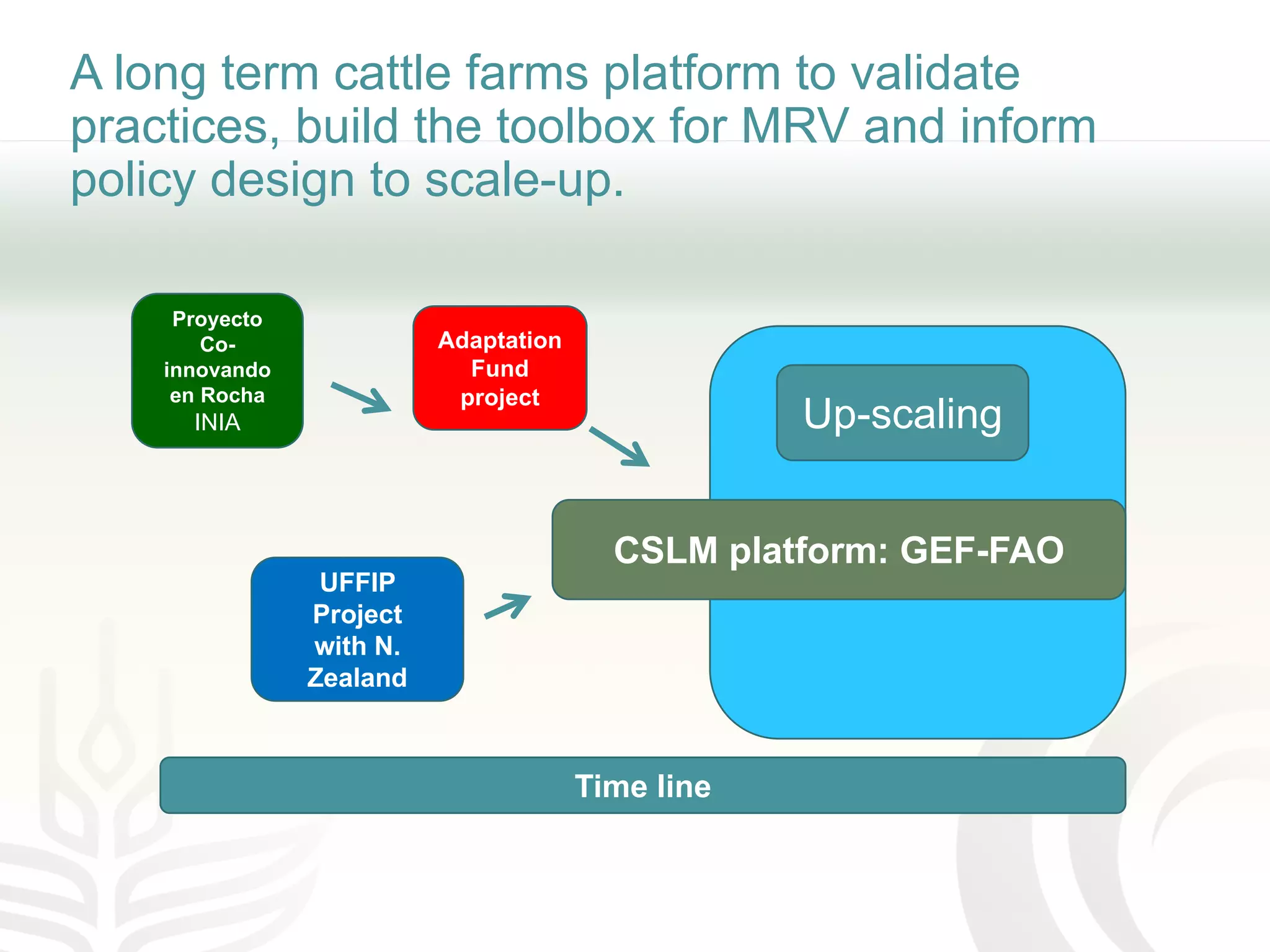 A long term cattle farms platform to validate practices, build the toolbox for MRV and inform policy design to scale-up.

Proyecto Co-innovando en Rocha INIA

Adaptation Fund project

Up-scaling

CSLM platform: GEF-FAO

UFFIP Project with N. Zealand

Time line